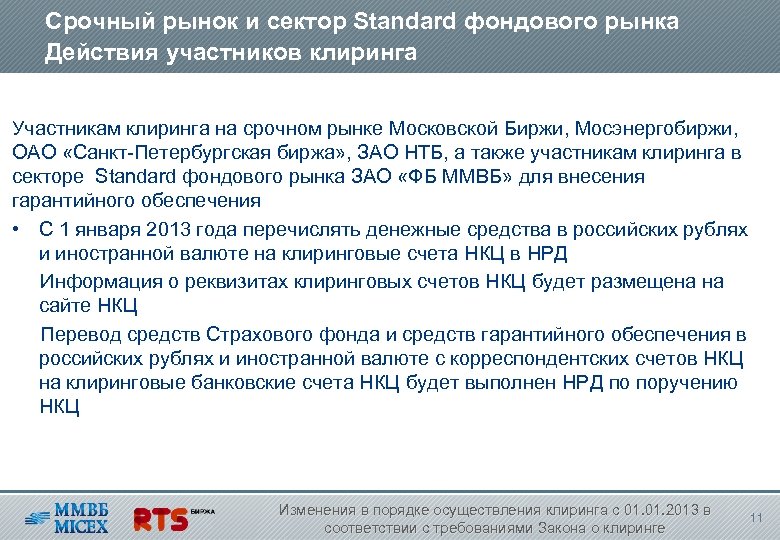 Срочный рынок и сектор Standard фондового рынка
Действия участников клиринга

Участникам клиринга на срочном рынке Московской Биржи, Мосэнергобиржи, ОАО «Санкт-Петербургская биржа», ЗАО НТБ, а также участникам клиринга в секторе Standard фондового рынка ЗАО «ФБ ММВБ» для внесения гарантийного обеспечения

• С 1 января 2013 года перечислять денежные средства в российских рублях и иностранной валюте на клиринговые счета НКЦ в НРД

Информация о реквизитах клиринговых счетов НКЦ будет размещена на сайте НКЦ

Перевод средств Страхового фонда и средств гарантийного обеспечения в российских рублях и иностранной валюте с корреспондентских счетов НКЦ на клиринговые банковские счета НКЦ будет выполнен НРД по поручению НКЦ

ММВБ MICEX RTS БИРЖА

Изменения в порядке осуществления клиринга с 01.01.2013 в соответствии с требованиями Закона о клиринге

11